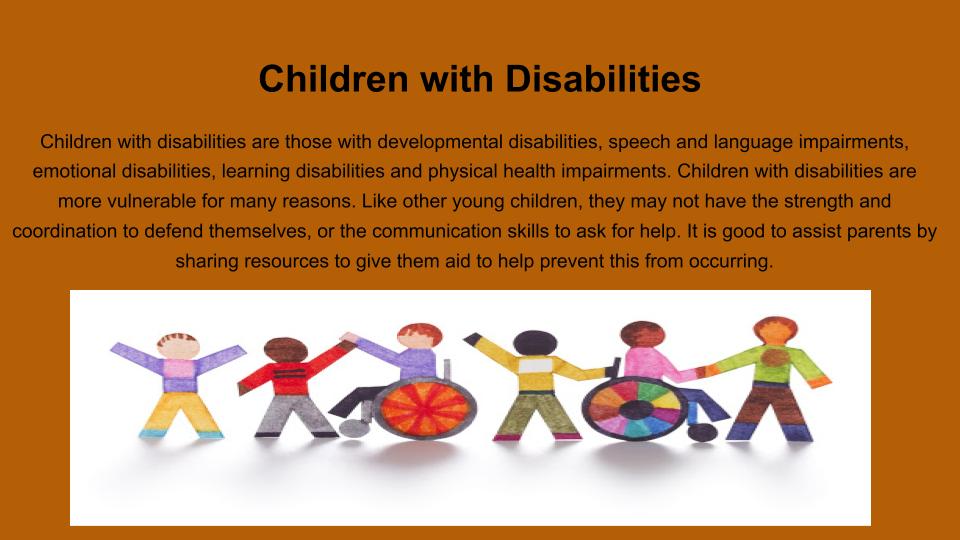 Children with Disabilities

Children with disabilities are those with developmental disabilities, speech and language impairments, emotional disabilities, learning disabilities and physical health impairments. Children with disabilities are more vulnerable for many reasons. Like other young children, they may not have the strength and coordination to defend themselves, or the communication skills to ask for help. It is good to assist parents by sharing resources to give them aid to help prevent this from occurring.